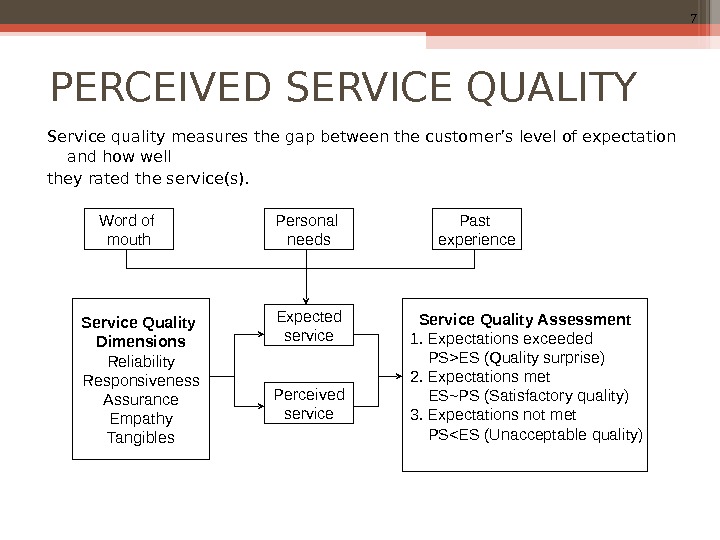 7

PERCEIVED SERVICE QUALITY

Service quality measures the gap between the customer's level of expectation and how well they rated the service(s).

Word of mouth

Personal needs

Past experience

Service Quality Dimensions
Reliability
Responsiveness
Assurance
Empathy
Tangibles

Expected service

Perceived service

Service Quality Assessment
1. Expectations exceeded
PS>ES (Quality surprise)
2. Expectations met
ES~PS (Satisfactory quality)
3. Expectations not met
PS<ES (Unacceptable quality)